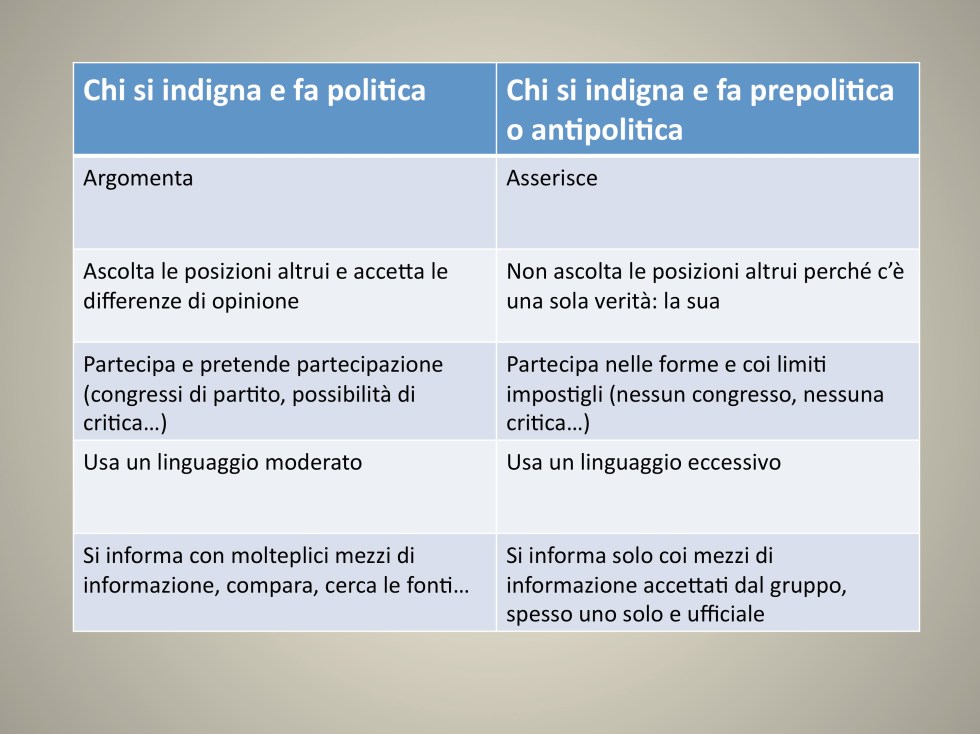 | Chi si indigna e fa politica | Chi si indigna e fa prepolitica o antipolitica |
|---|---|
| Argomenta | Asserisce |
| Ascolta le posizioni altrui e accetta le differenze di opinione | Non ascolta le posizioni altrui perché c'è una sola verità: la sua |
| Partecipa e pretende partecipazione (congressi di partito, possibilità di critica…) | Partecipa nelle forme e coi limiti impostigli (nessun congresso, nessuna critica…) |
| Usa un linguaggio moderato | Usa un linguaggio eccessivo |
| Si informa con molteplici mezzi di informazione, compara, cerca le fonti… | Si informa solo coi mezzi di informazione accettati dal gruppo, spesso uno solo e ufficiale |